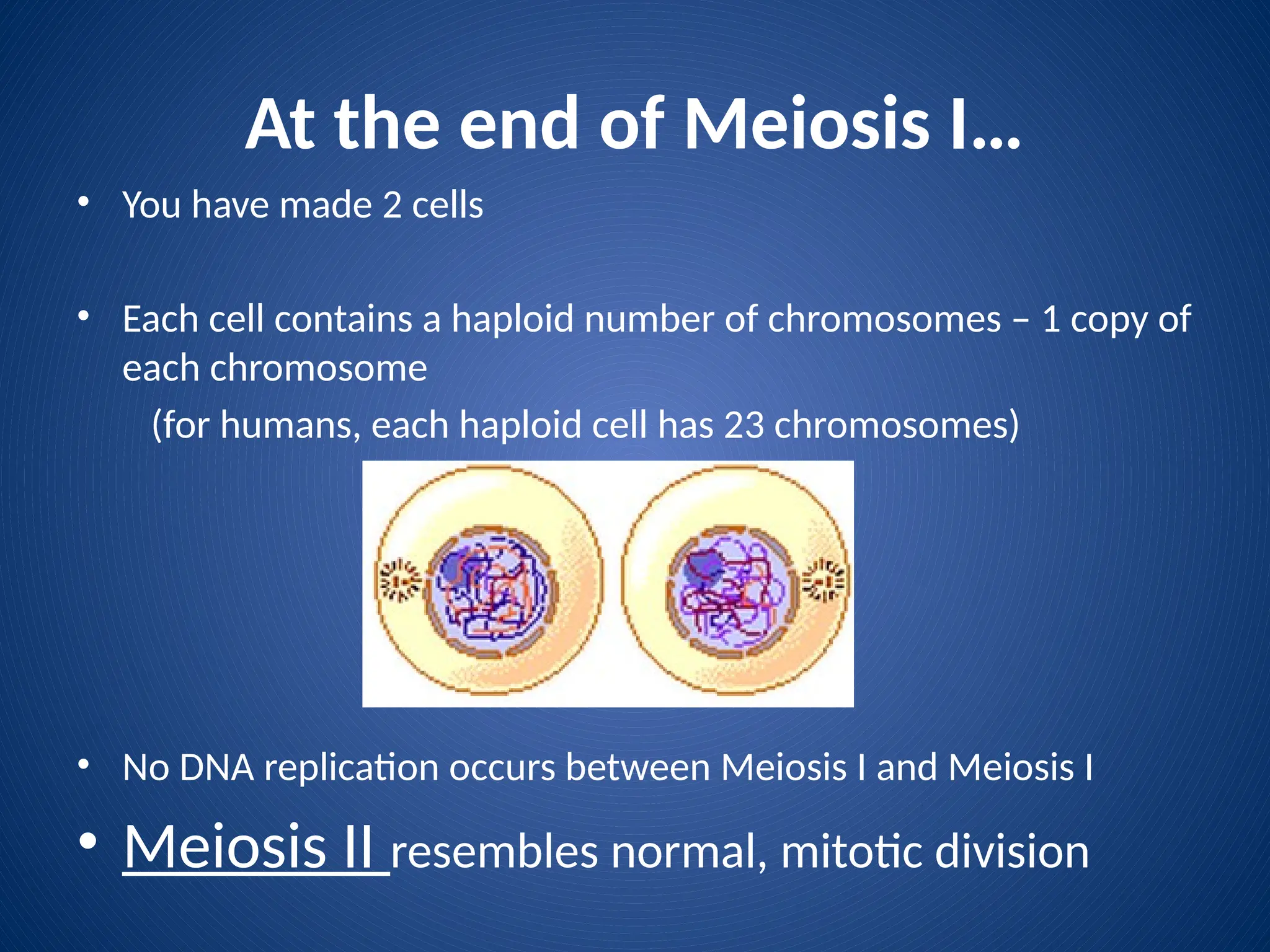 At the end of Meiosis I…

• You have made 2 cells

• Each cell contains a haploid number of chromosomes – 1 copy of each chromosome

(for humans, each haploid cell has 23 chromosomes)

• No DNA replication occurs between Meiosis I and Meiosis I

• Meiosis II resembles normal, mitotic division